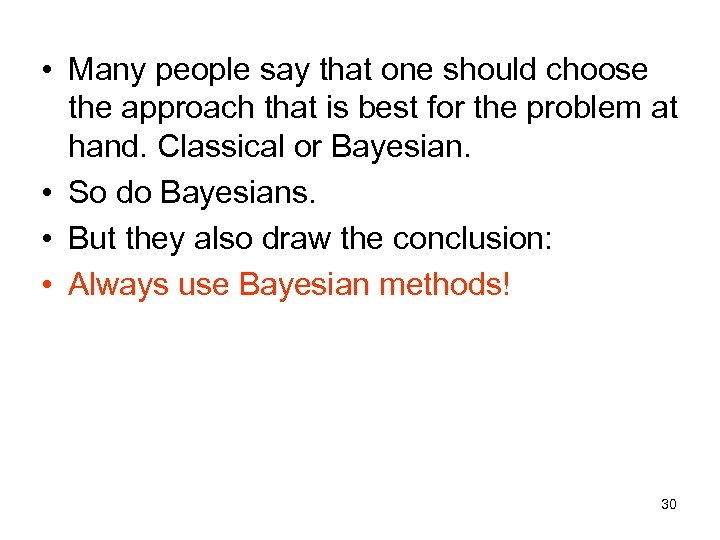 • Many people say that one should choose the approach that is best for the problem at hand. Classical or Bayesian.

• So do Bayesians.

• But they also draw the conclusion:

• Always use Bayesian methods!

30